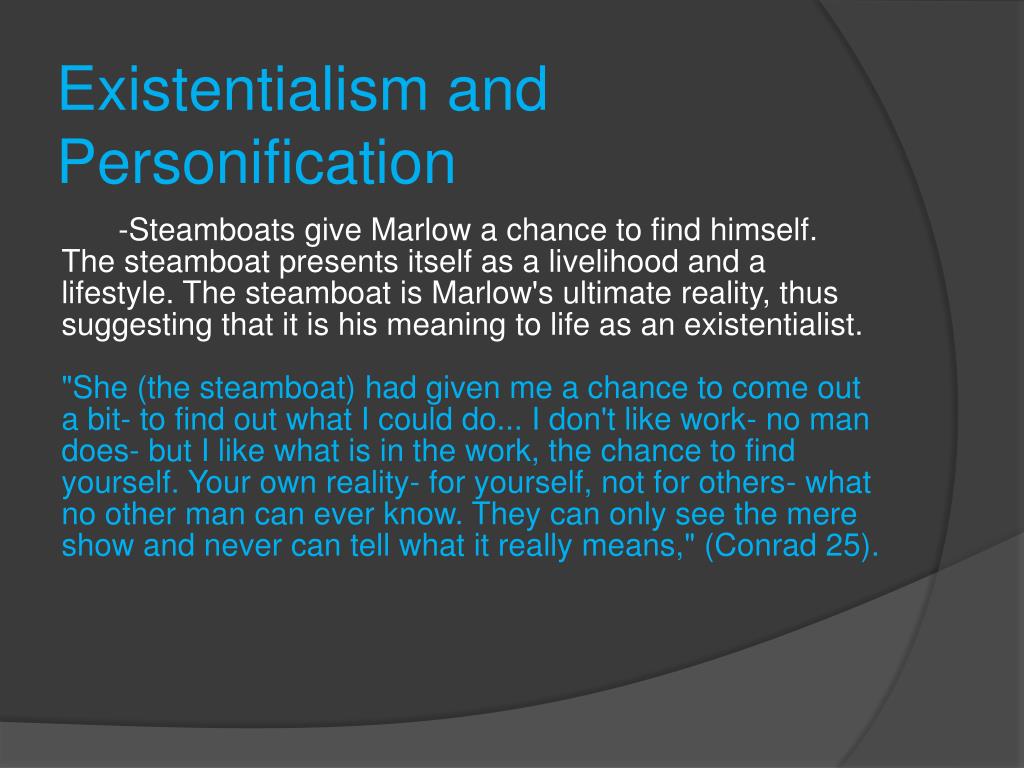 Existentialism and Personification

-Steamboats give Marlow a chance to find himself. The steamboat presents itself as a livelihood and a lifestyle. The steamboat is Marlow's ultimate reality, thus suggesting that it is his meaning to life as an existentialist.

"She (the steamboat) had given me a chance to come out a bit- to find out what I could do... I don't like work- no man does- but I like what is in the work, the chance to find yourself. Your own reality- for yourself, not for others- what no other man can ever know. They can only see the mere show and never can tell what it really means," (Conrad 25).